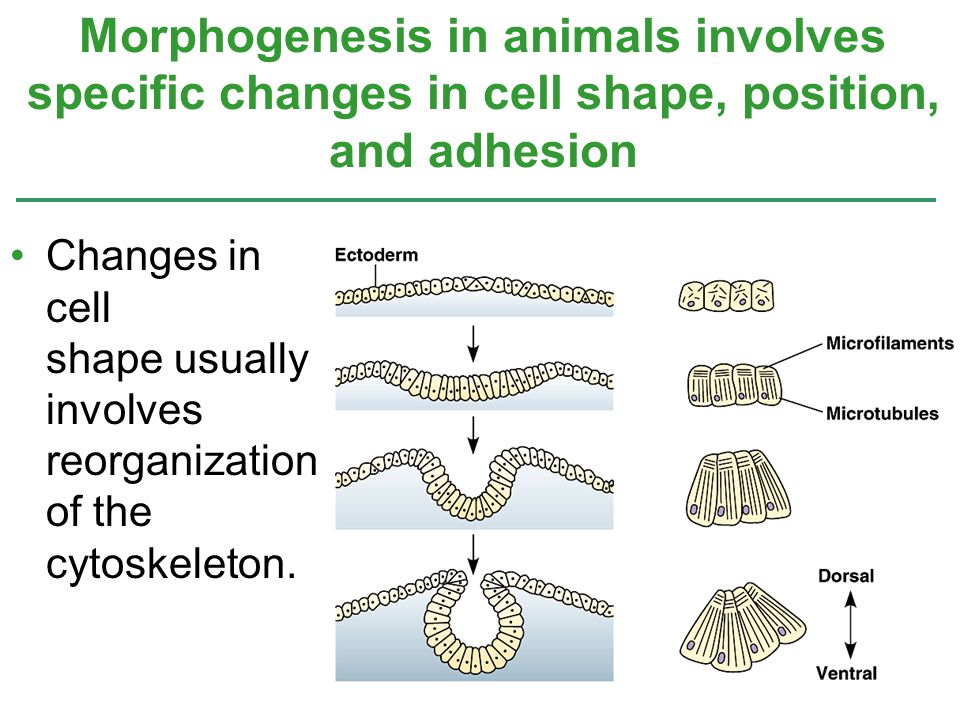 Morphogenesis in animals involves specific changes in cell shape, position, and adhesion

• Changes in cell shape usually involves reorganization of the cytoskeleton.

Ectoderm

Microfilaments

Microtubules

Dorsal

Ventral